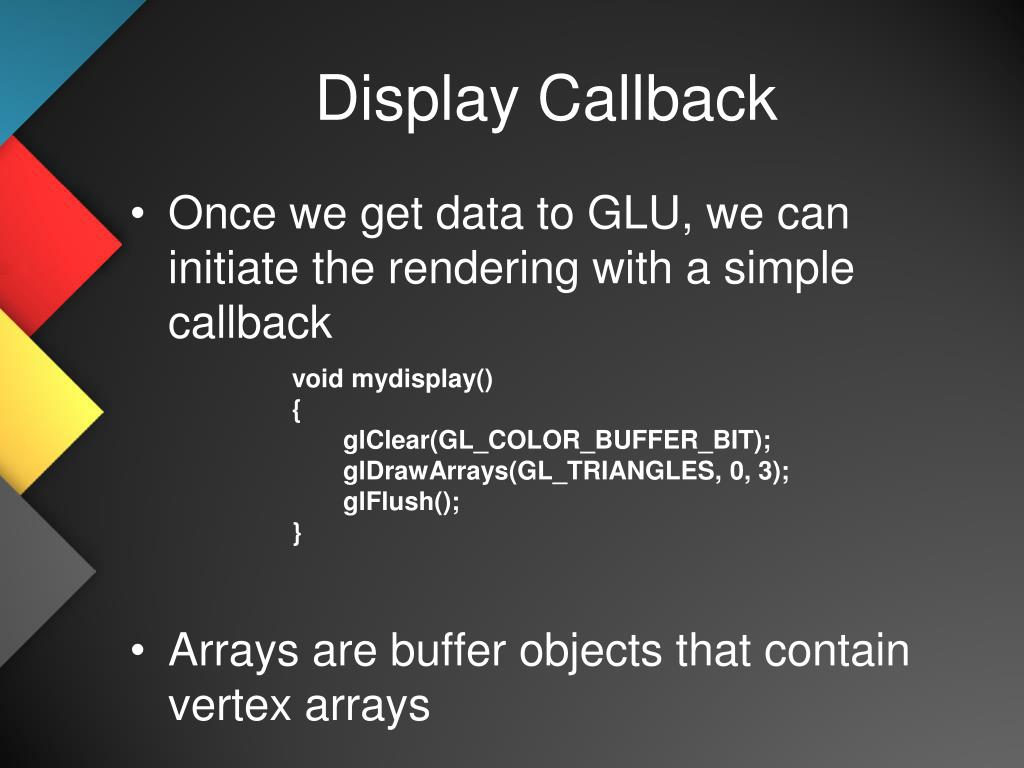 Display Callback

• Once we get data to GLU, we can initiate the rendering with a simple callback

void mydisplay()
{
glClear(GL_COLOR_BUFFER_BIT);
glDrawArrays(GL_TRIANGLES, 0, 3);
glFlush();
}

• Arrays are buffer objects that contain vertex arrays